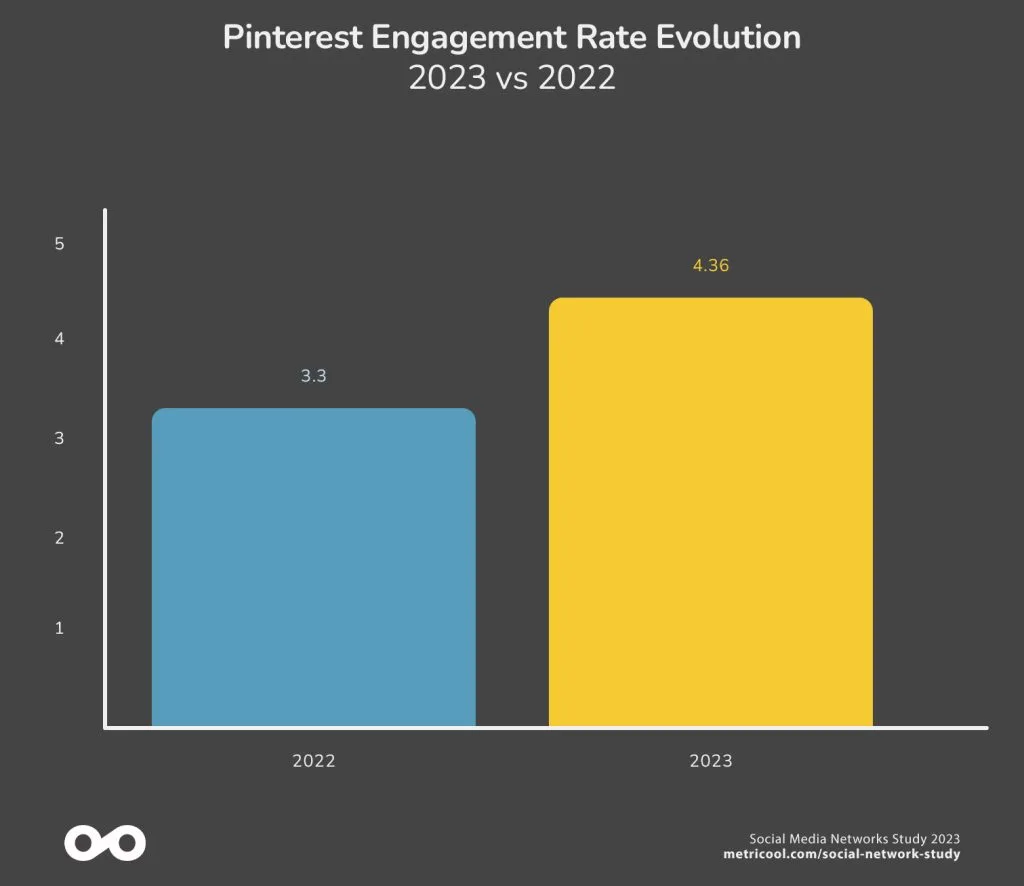 Pinterest Engagement Rate Evolution
2023 vs 2022

5
4
3
2
1

3.3
4.36

2022
2023

Social Media Networks Study 2023
metricool.com/social-network-study